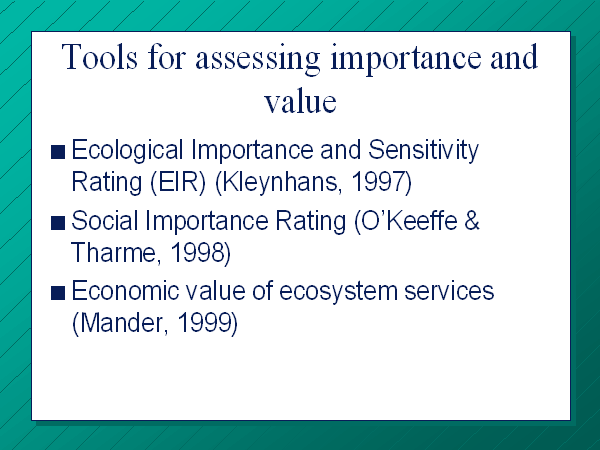 Tools for assessing importance and value

■ Ecological Importance and Sensitivity Rating (EIR) (Kleynhans, 1997)

■ Social Importance Rating (O'Keeffe & Tharme, 1998)

■ Economic value of ecosystem services (Mander, 1999)